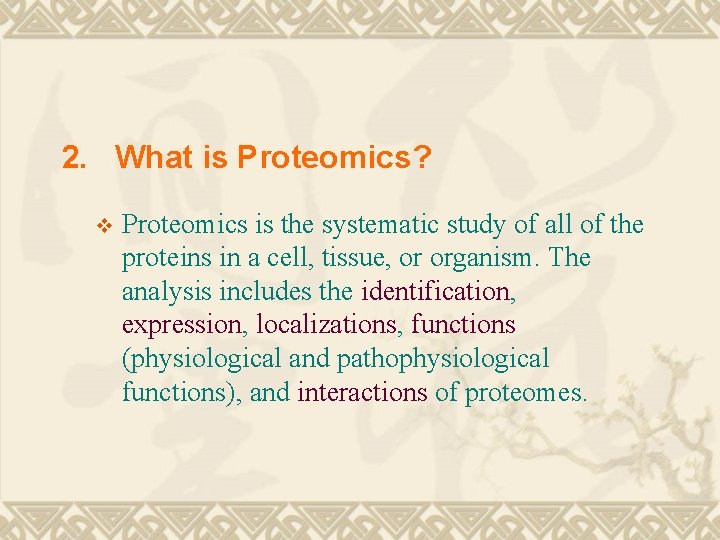 2. What is Proteomics?

❖ Proteomics is the systematic study of all of the proteins in a cell, tissue, or organism. The analysis includes the identification, expression, localizations, functions (physiological and pathophysiological functions), and interactions of proteomes.